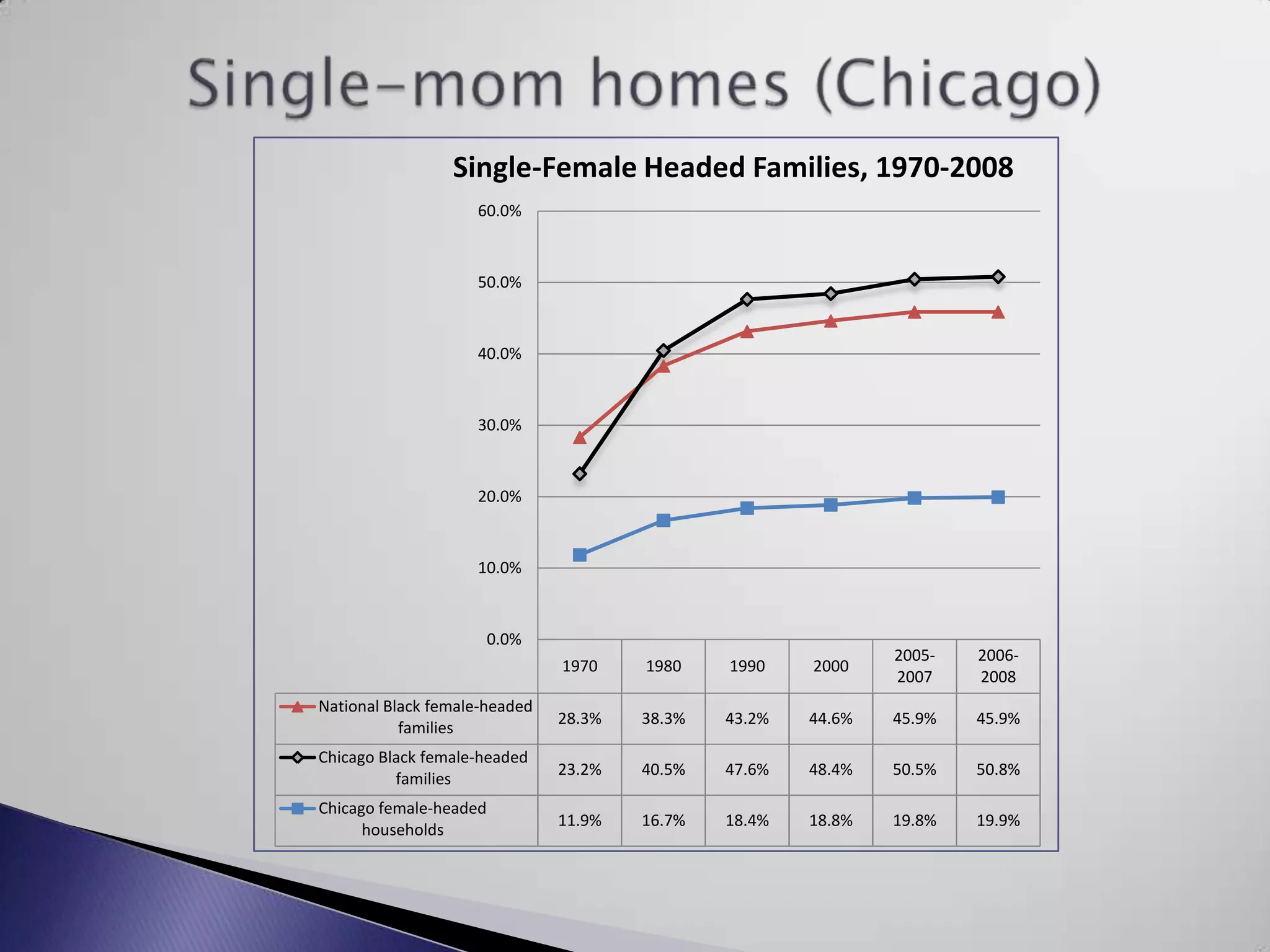 Single-mom homes (Chicago)

Single-Female Headed Families, 1970-2008

60.0%
50.0%
40.0%
30.0%
20.0%
10.0%
0.0%

| | 1970 | 1980 | 1990 | 2000 | 2005-2007 | 2006-2008 |
|---|---|---|---|---|---|---|
| National Black female-headed families | 28.3% | 38.3% | 43.2% | 44.6% | 45.9% | 45.9% |
| Chicago Black female-headed families | 23.2% | 40.5% | 47.6% | 48.4% | 50.5% | 50.8% |
| Chicago female-headed households | 11.9% | 16.7% | 18.4% | 18.8% | 19.8% | 19.9% |